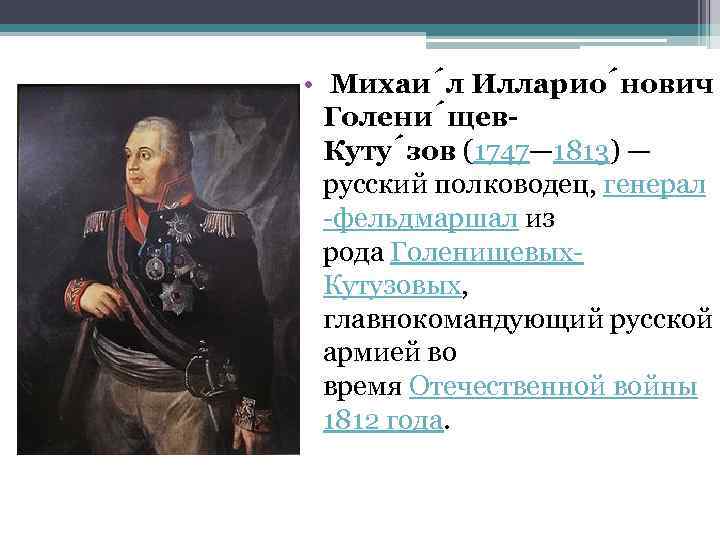 • Михаи́л Илларио́нович Голени́щев-Куту́зов (1747—1813) — русский полководец, генерал-фельдмаршал из рода Голенищевых-Кутузовых, главнокомандующий русской армией во время Отечественной войны 1812 года.